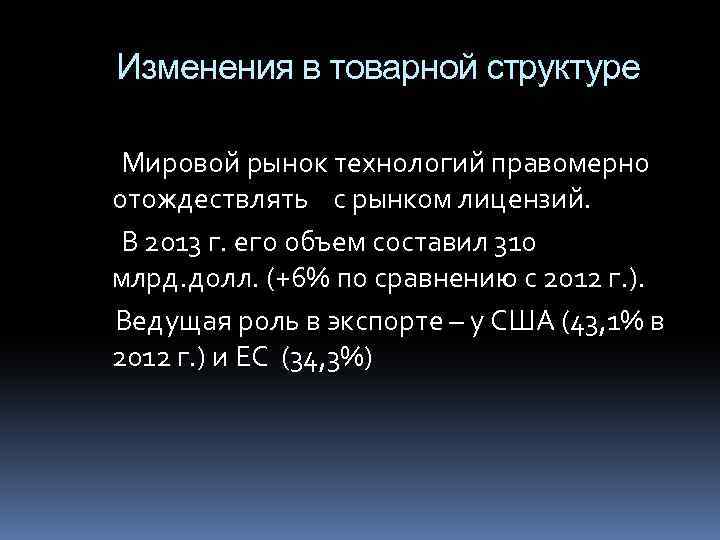 Изменения в товарной структуре

Мировой рынок технологий правомерно отождествлять с рынком лицензий.

В 2013 г. его объем составил 310 млрд.долл. (+6% по сравнению с 2012 г.).

Ведущая роль в экспорте – у США (43,1% в 2012 г.) и ЕС (34,3%)